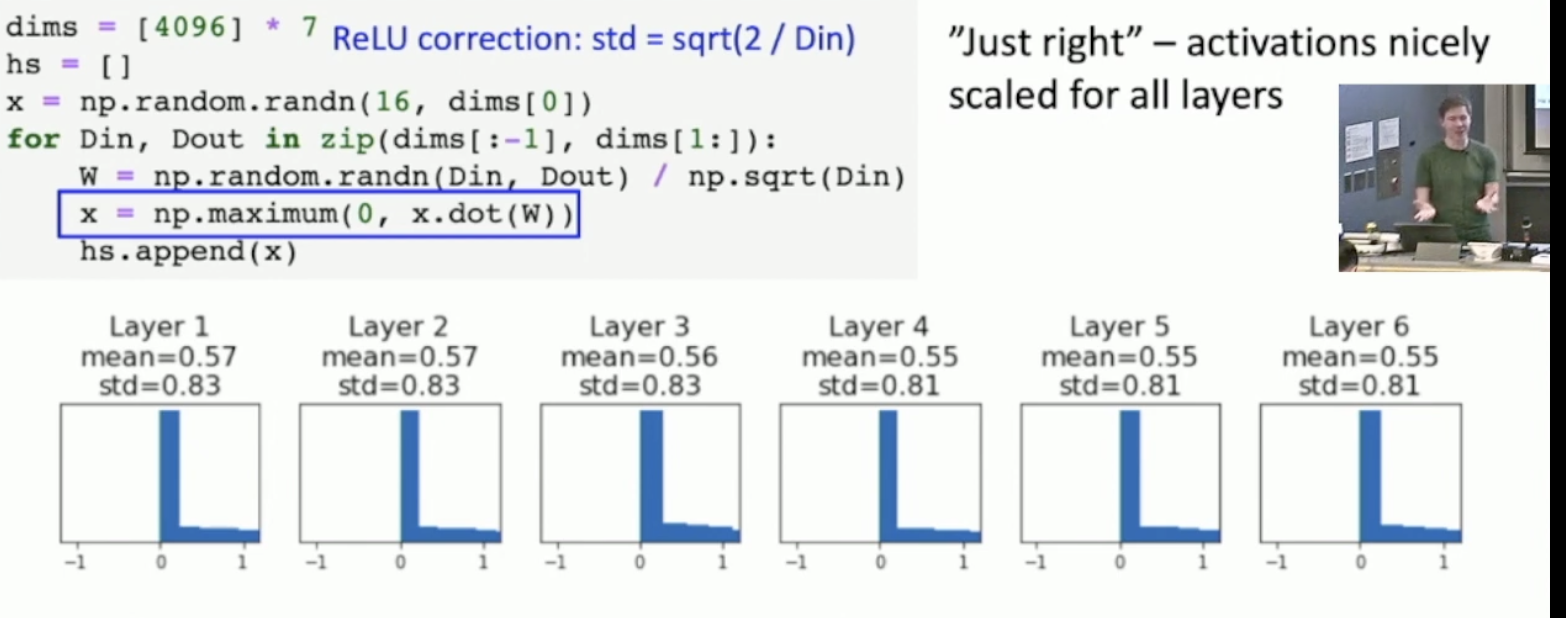 dims = [4096] * 7 ReLU correction: std = sqrt(2 / Din)
hs = []
x = np.random.randn(16, dims[0])
for Din, Dout in zip(dims[:-1], dims[1:]):
    W = np.random.randn(Din, Dout) / np.sqrt(Din)
    x = np.maximum(0, x.dot(W))
    hs.append(x)

"Just right" – activations nicely scaled for all layers

Layer 1
mean=0.57
std=0.83
−1 0 1

Layer 2
mean=0.57
std=0.83
−1 0 1

Layer 3
mean=0.56
std=0.83
−1 0 1

Layer 4
mean=0.55
std=0.81
−1 0 1

Layer 5
mean=0.55
std=0.81
−1 0 1

Layer 6
mean=0.55
std=0.81
−1 0 1